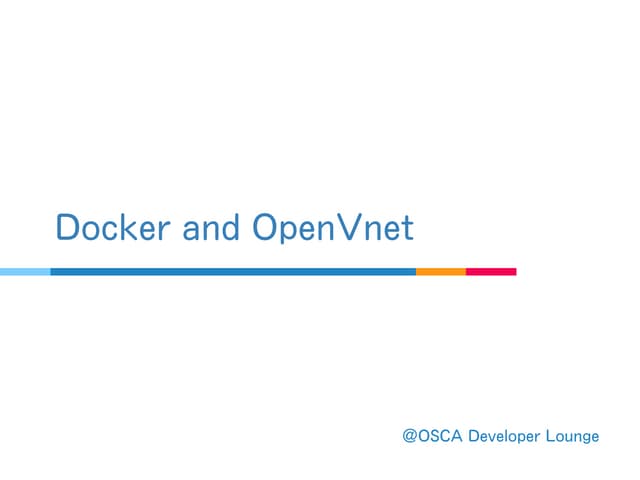 Docker and OpenVnet

@OSCA Developer Lounge